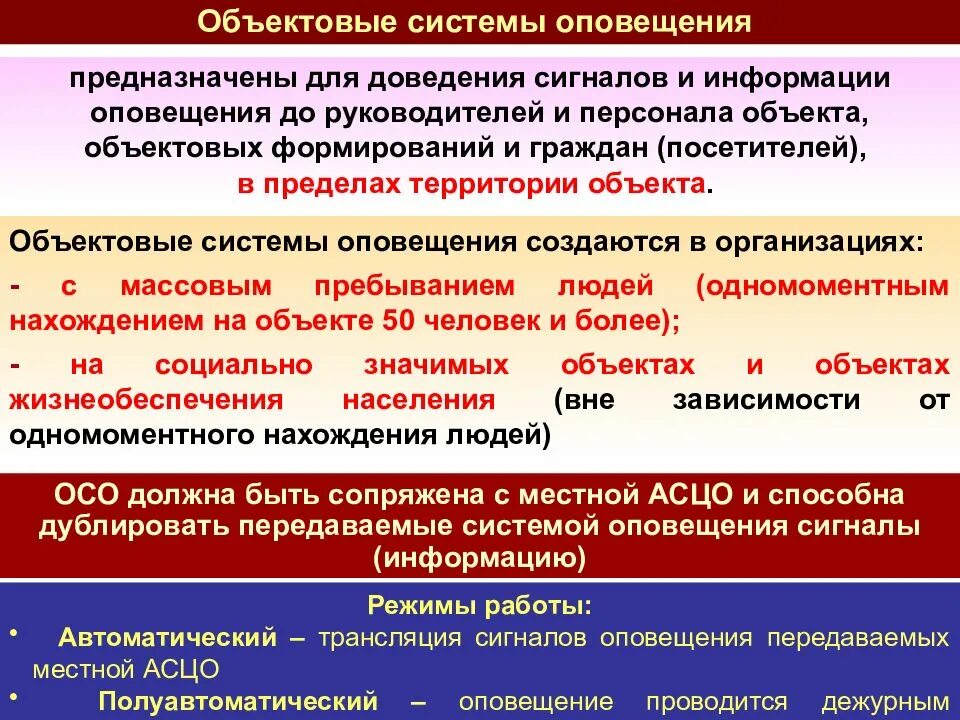 Объектовые системы оповещения

предназначены для доведения сигналов и информации оповещения до руководителей и персонала объекта, объектовых формирований и граждан (посетителей), в пределах территории объекта.

Объектовые системы оповещения создаются в организациях:

- с массовым пребыванием людей (одномоментным нахождением на объекте 50 человек и более);

- на социально значимых объектах и объектах жизнеобеспечения населения (вне зависимости от одномоментного нахождения людей)

ОСО должна быть сопряжена с местной АСЦО и способна дублировать передаваемые системой оповещения сигналы (информацию)

Режимы работы:

• Автоматический – трансляция сигналов оповещения передаваемых местной АСЦО

• Полуавтоматический – оповещение проводится дежурным